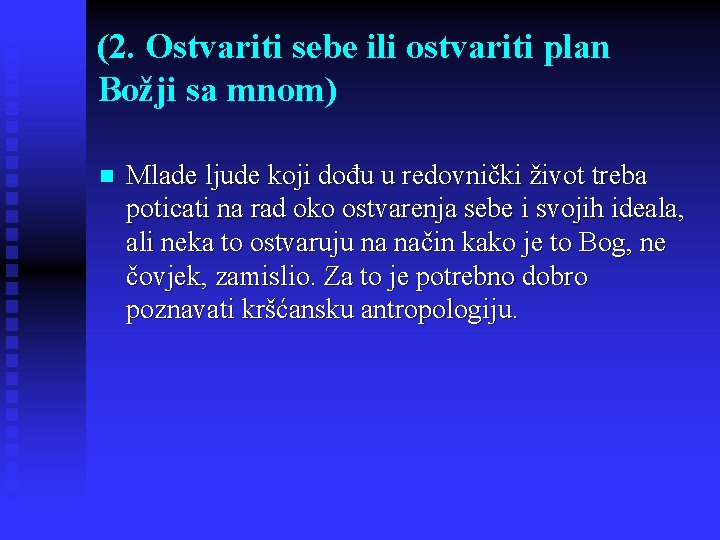 (2. Ostvariti sebe ili ostvariti plan Božji sa mnom)

Mlade ljude koji dođu u redovnički život treba poticati na rad oko ostvarenja sebe i svojih ideala, ali neka to ostvaruju na način kako je to Bog, ne čovjek, zamislio. Za to je potrebno dobro poznavati kršćansku antropologiju.